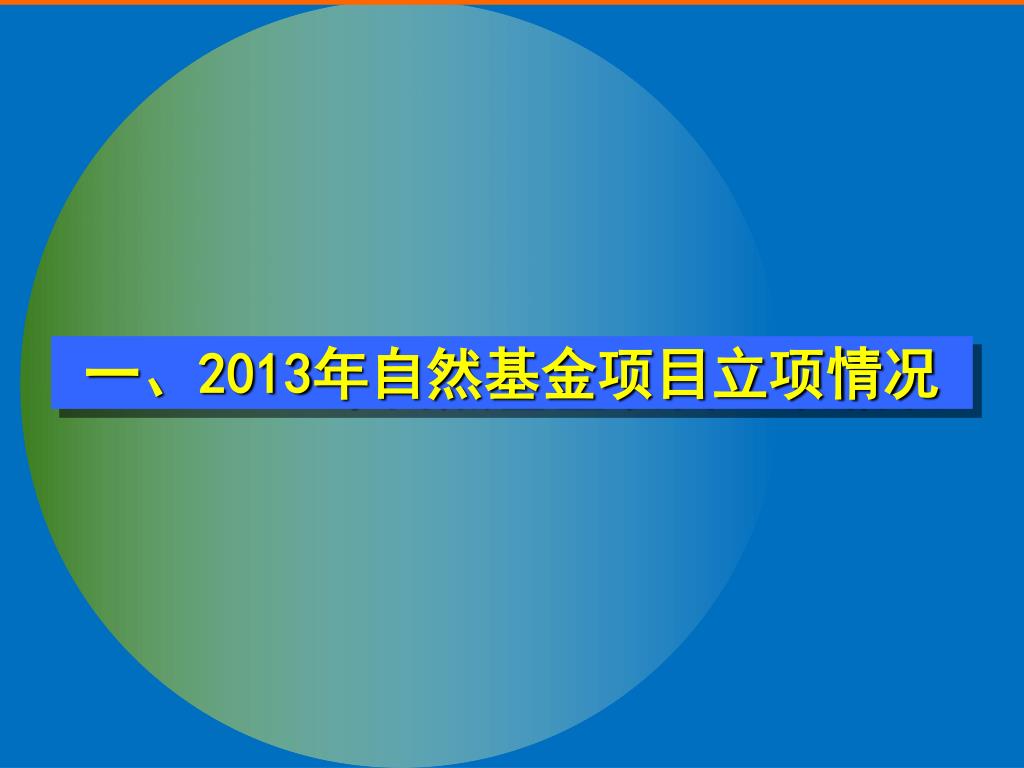 一、2013年自然基金项目立项情况